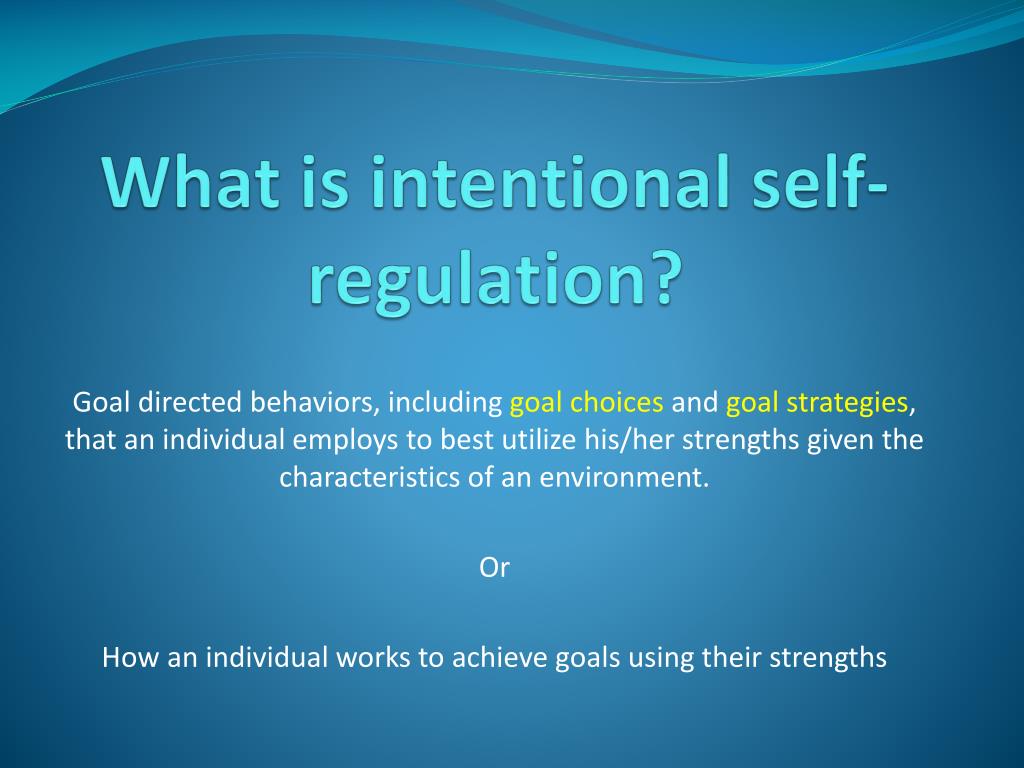 What is intentional self-regulation?

Goal directed behaviors, including goal choices and goal strategies, that an individual employs to best utilize his/her strengths given the characteristics of an environment.

Or

How an individual works to achieve goals using their strengths